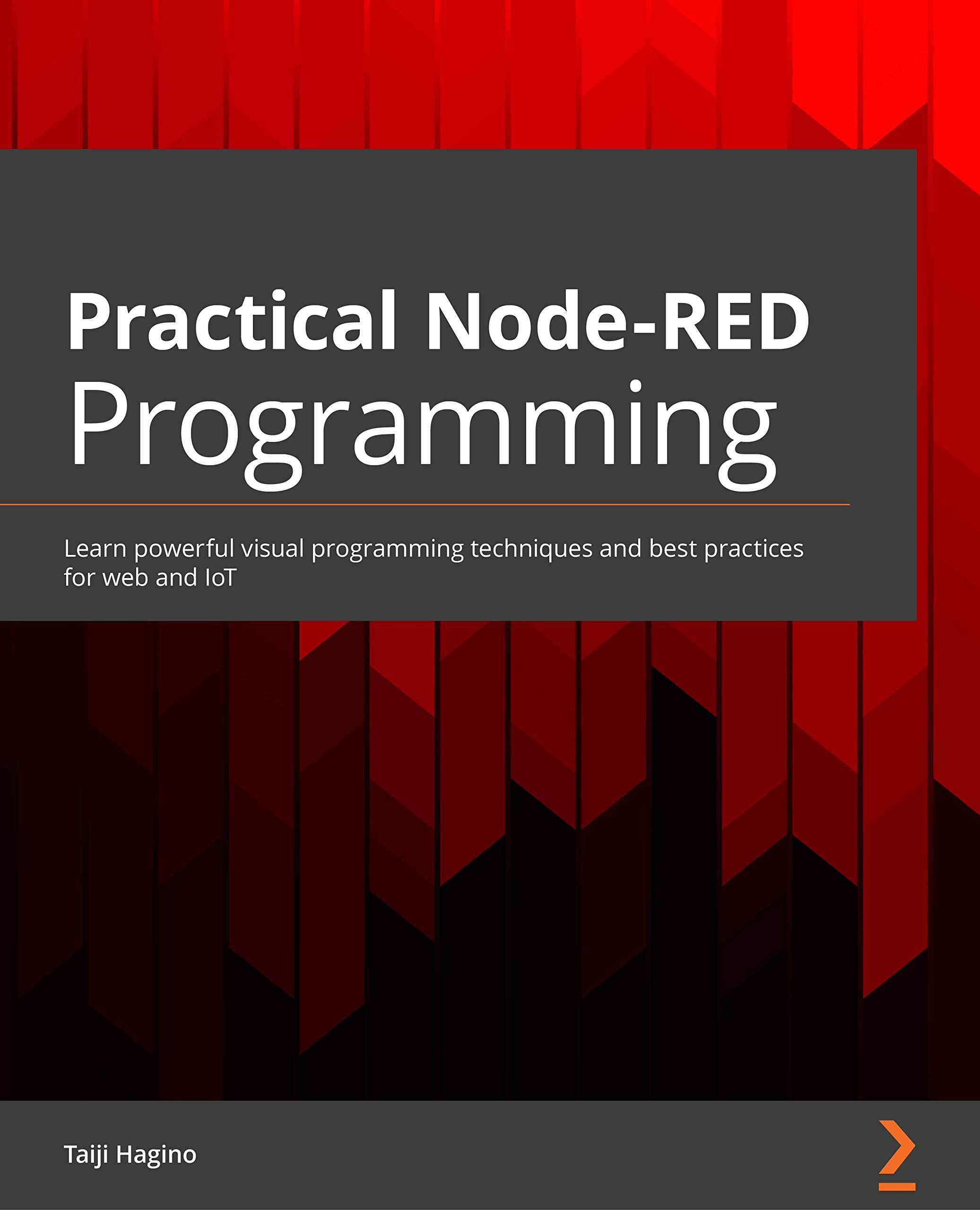 Practical Node-RED Programming

Learn powerful visual programming techniques and best practices for web and IoT

Taiji Hagino